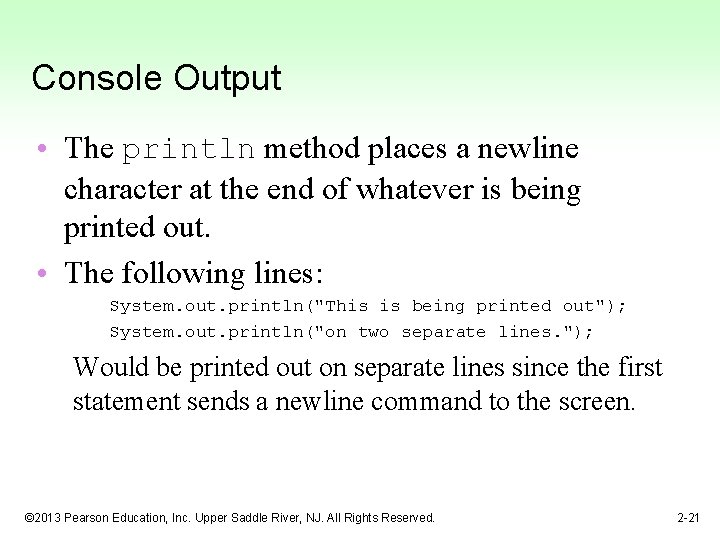 Console Output

• The println method places a newline character at the end of whatever is being printed out.

• The following lines:

System.out.println("This is being printed out");
System.out.println("on two separate lines.");

Would be printed out on separate lines since the first statement sends a newline command to the screen.

©2013 Pearson Education, Inc. Upper Saddle River, NJ. All Rights Reserved.

2-21